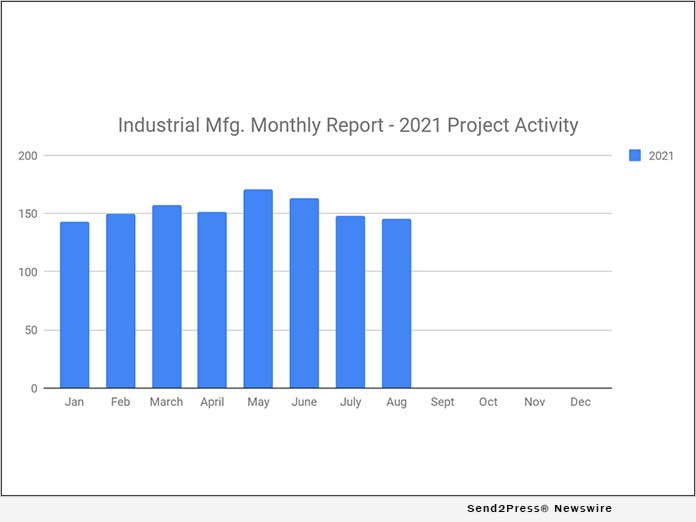 Industrial Mfg. Monthly Report - 2021 Project Activity

2021

200
150
100
50
0

Jan
Feb
March
April
May
June
July
Aug
Sept
Oct
Nov
Dec

Send2Press® Newswire